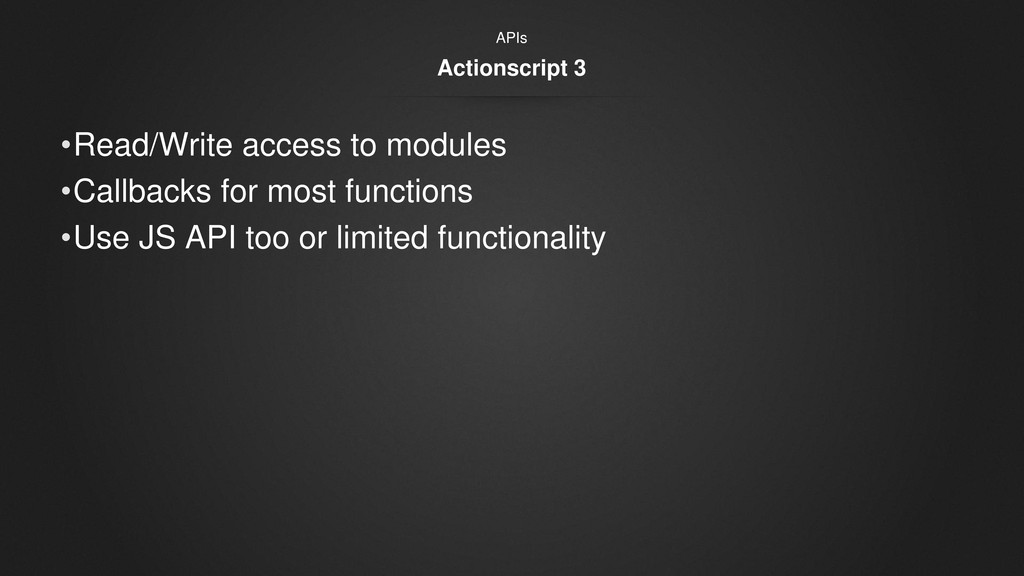 APIs

Actionscript 3

•Read/Write access to modules
•Callbacks for most functions
•Use JS API too or limited functionality